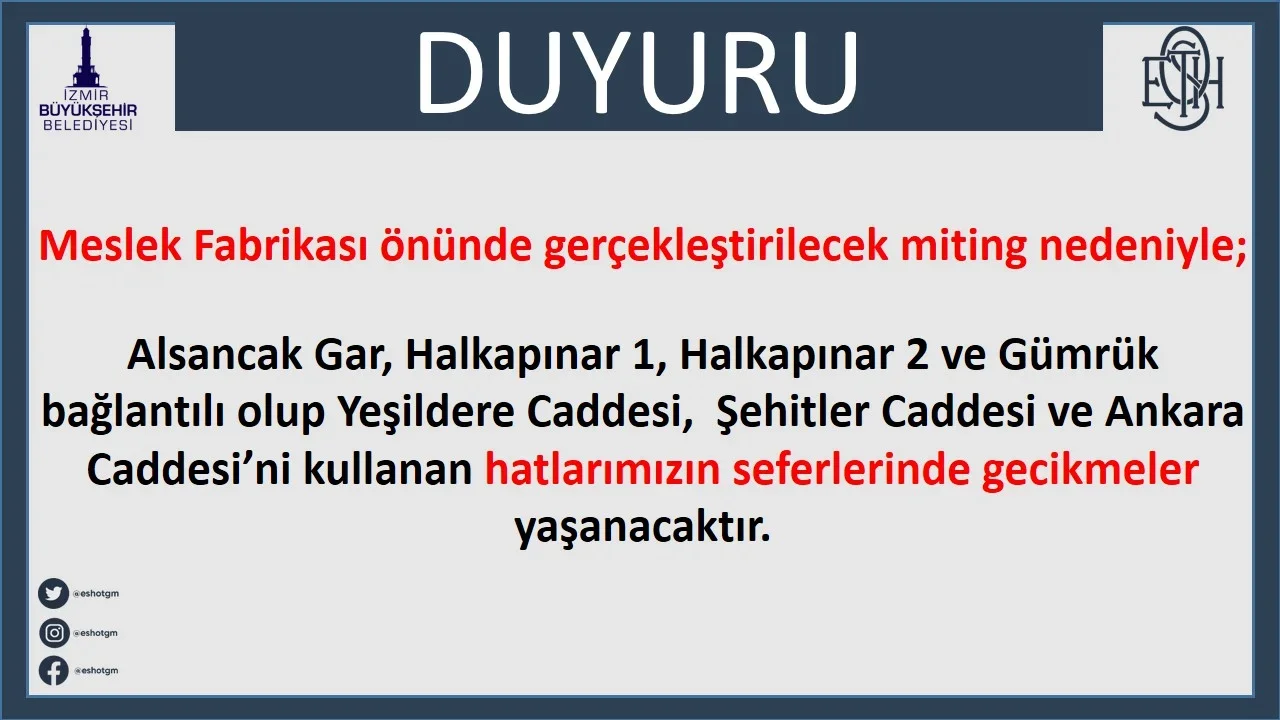 İZMİR BÜYÜKŞEHİR BELEDİYESİ

DUYURU

ESHOT

Meslek Fabrikası önünde gerçekleştirilecek miting nedeniyle;

Alsancak Gar, Halkapınar 1, Halkapınar 2 ve Gümrük bağlantılı olup Yeşildere Caddesi, Şehitler Caddesi ve Ankara Caddesi'ni kullanan hatlarımızın seferlerinde gecikmeler yaşanacaktır.

@eshotgm

@eshotgm

@eshotgm